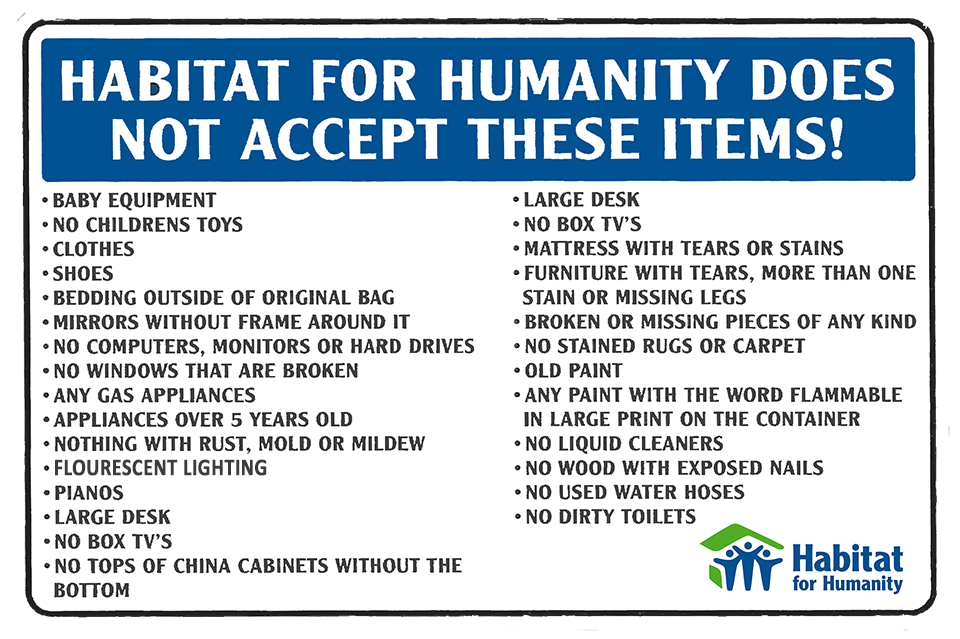 HABITAT FOR HUMANITY DOES NOT ACCEPT THESE ITEMS!

• BABY EQUIPMENT
• NO CHILDRENS TOYS
• CLOTHES
• SHOES
• BEDDING OUTSIDE OF ORIGINAL BAG
• MIRRORS WITHOUT FRAME AROUND IT
• NO COMPUTERS, MONITORS OR HARD DRIVES
• NO WINDOWS THAT ARE BROKEN
• ANY GAS APPLIANCES
• APPLIANCES OVER 5 YEARS OLD
• NOTHING WITH RUST, MOLD OR MILDEW
• FLOURESCENT LIGHTING
• PIANOS
• LARGE DESK
• NO BOX TV'S
• NO TOPS OF CHINA CABINETS WITHOUT THE BOTTOM

• LARGE DESK
• NO BOX TV'S
• MATTRESS WITH TEARS OR STAINS
• FURNITURE WITH TEARS, MORE THAN ONE STAIN OR MISSING LEGS
• BROKEN OR MISSING PIECES OF ANY KIND
• NO STAINED RUGS OR CARPET
• OLD PAINT
• ANY PAINT WITH THE WORD FLAMMABLE IN LARGE PRINT ON THE CONTAINER
• NO LIQUID CLEANERS
• NO WOOD WITH EXPOSED NAILS
• NO USED WATER HOSES
• NO DIRTY TOILETS

Habitat for Humanity